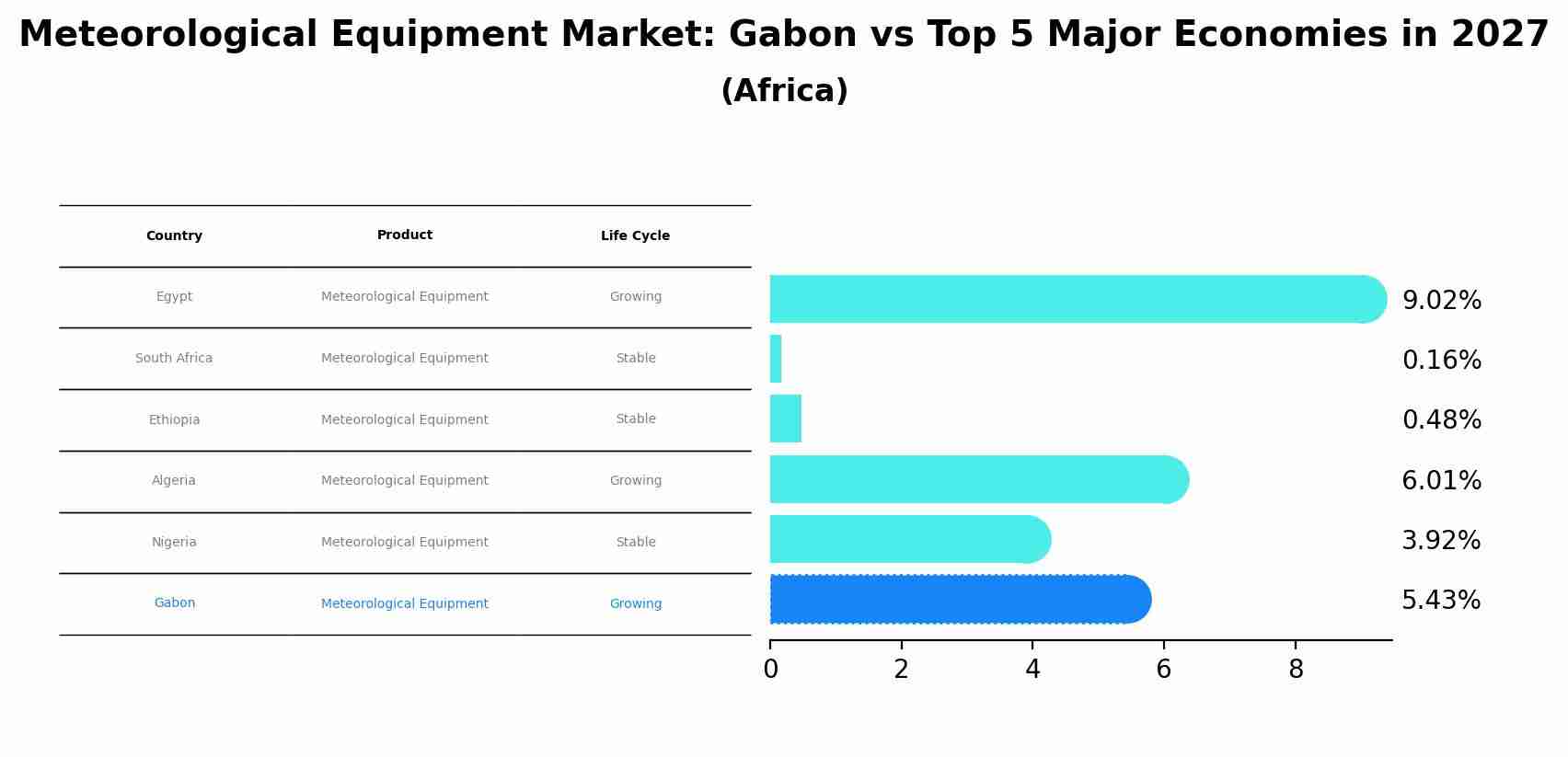 Meteorological Equipment Market: Gabon vs Top 5 Major Economies in 2027
(Africa)

| Country | Product | Life Cycle |
|---|---|---|
| Egypt | Meteorological Equipment | Growing |
| South Africa | Meteorological Equipment | Stable |
| Ethiopia | Meteorological Equipment | Stable |
| Algeria | Meteorological Equipment | Growing |
| Nigeria | Meteorological Equipment | Stable |
| Gabon | Meteorological Equipment | Growing |

9.02%
0.16%
0.48%
6.01%
3.92%
5.43%

0 2 4 6 8